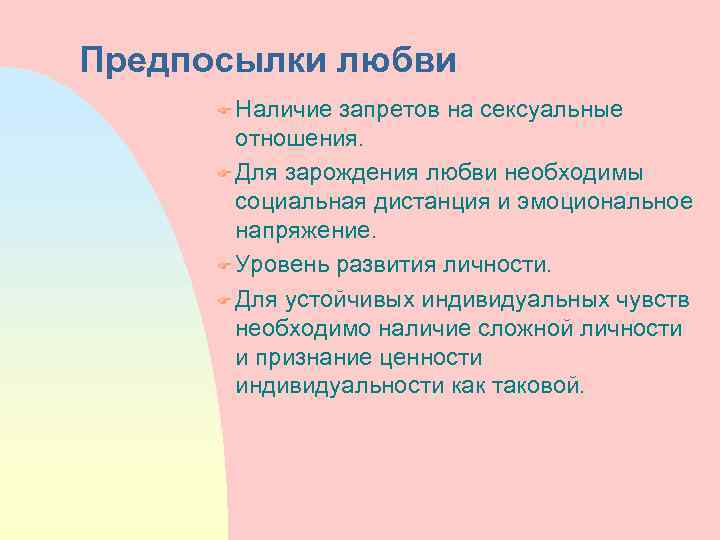 Предпосылки любви

Наличие запретов на сексуальные отношения.

Для зарождения любви необходимы социальная дистанция и эмоциональное напряжение.

Уровень развития личности.

Для устойчивых индивидуальных чувств необходимо наличие сложной личности и признание ценности индивидуальности как таковой.